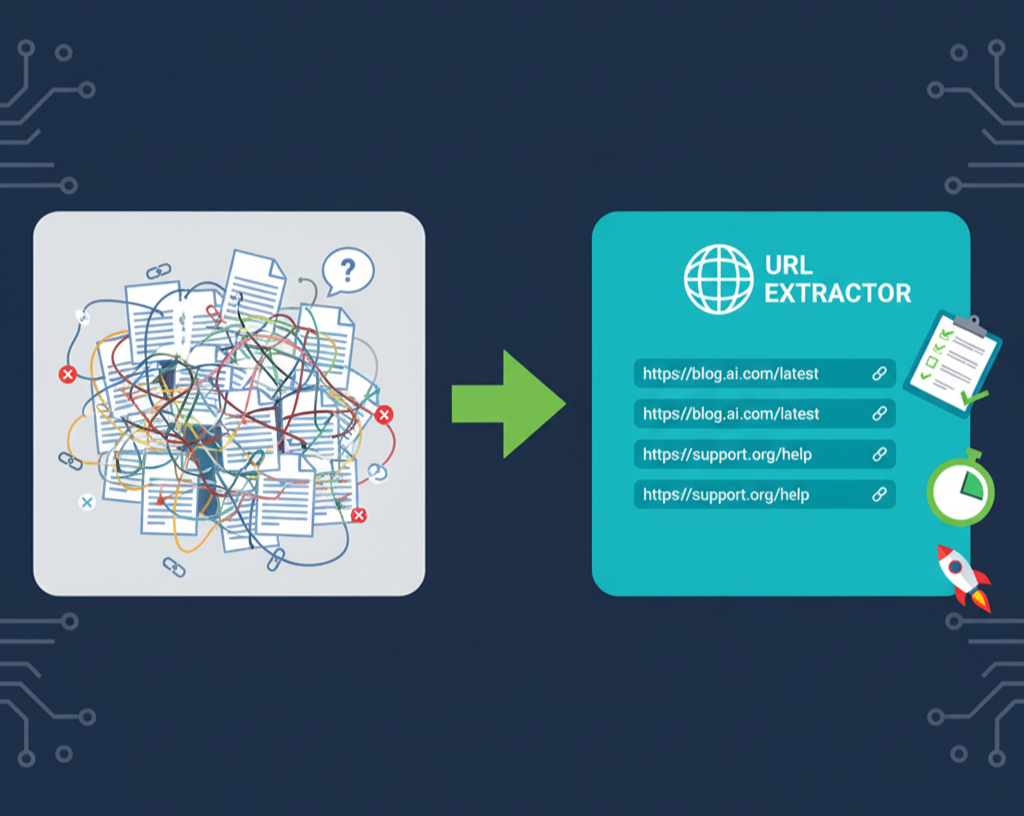 ?

URL EXTRACTOR

https//blog.ai.com/latest
https//blog.ai.com/latest
https//support.org/help
https//support.org/help